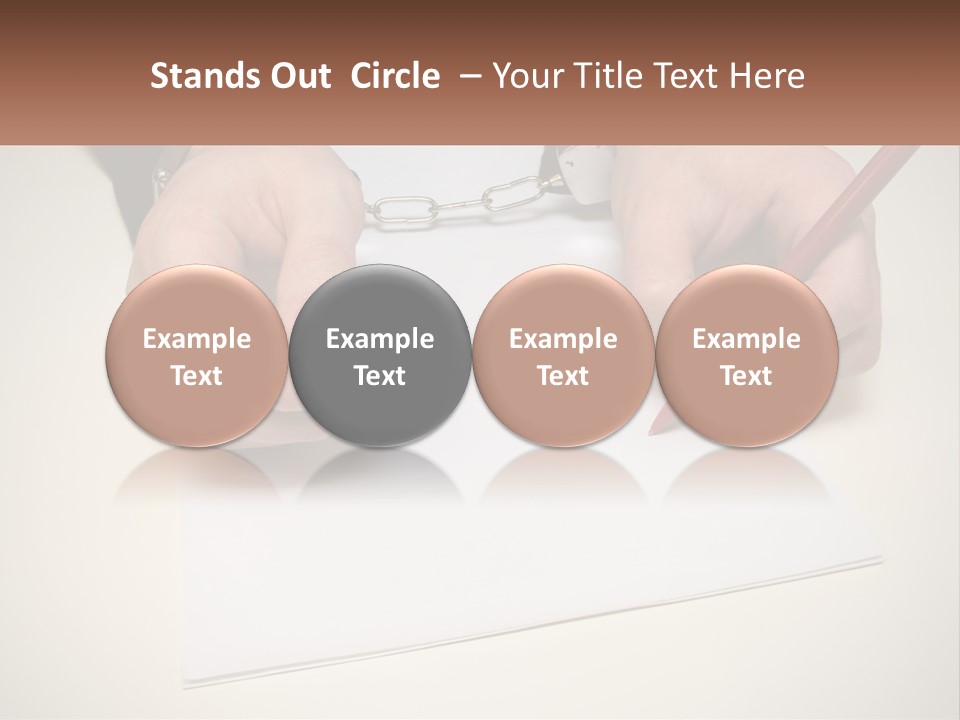 Stands Out Circle – Your Title Text Here

Example Text

Example Text

Example Text

Example Text